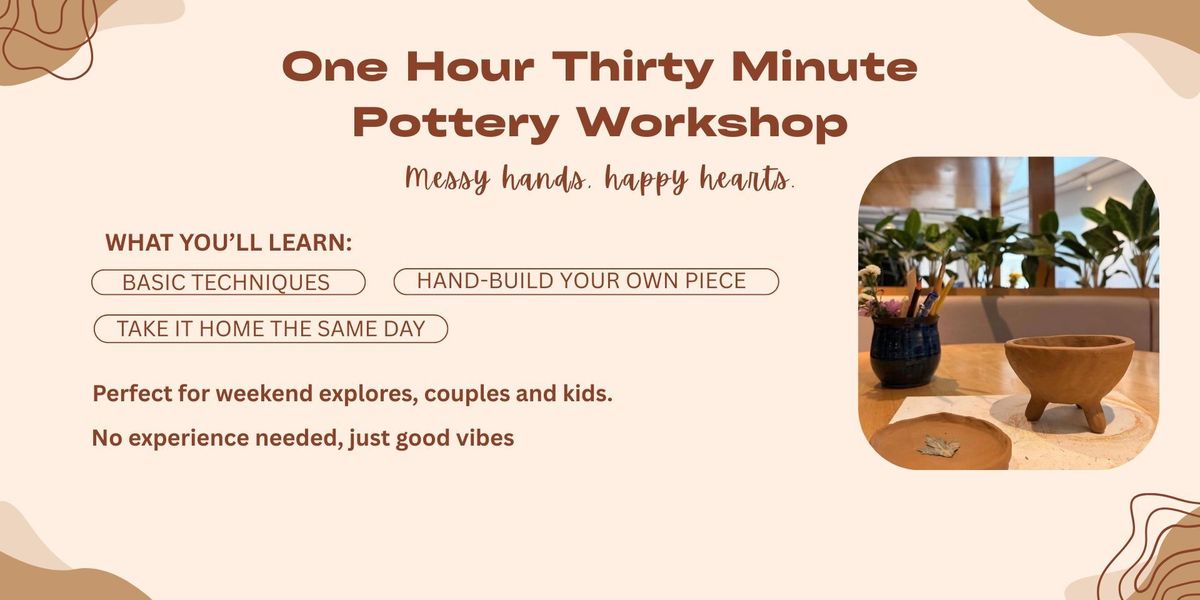 One Hour Thirty Minute Pottery Workshop

Messy hands, happy hearts.

WHAT YOU'LL LEARN:

BASIC TECHNIQUES

HAND-BUILD YOUR OWN PIECE

TAKE IT HOME THE SAME DAY

Perfect for weekend explores, couples and kids.

No experience needed, just good vibes